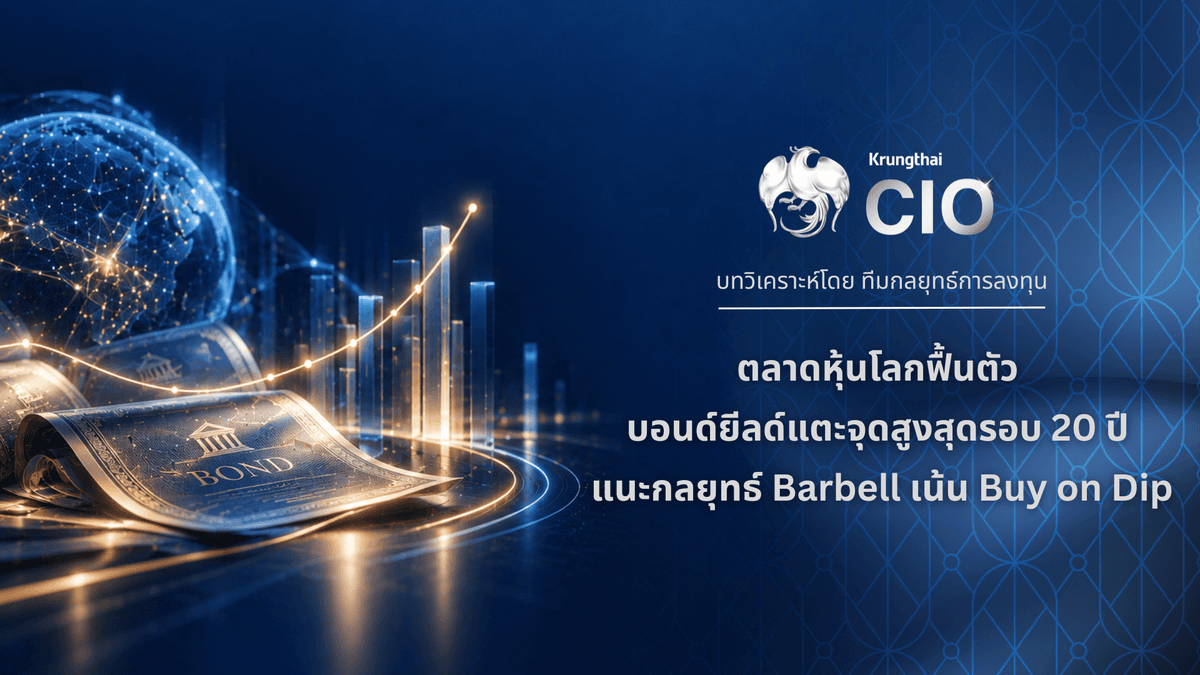 BOND

Krungthai
CIO

บทวิเคราะห์โดย ทีมกลยุทธ์การลงทุน

ตลาดหุ้นโลกฟื้นตัว
บอนด์ยีลด์แตะจุดสูงสุดรอบ 20 ปี
แนะกลยุทธ์ Barbell เน้น Buy on Dip